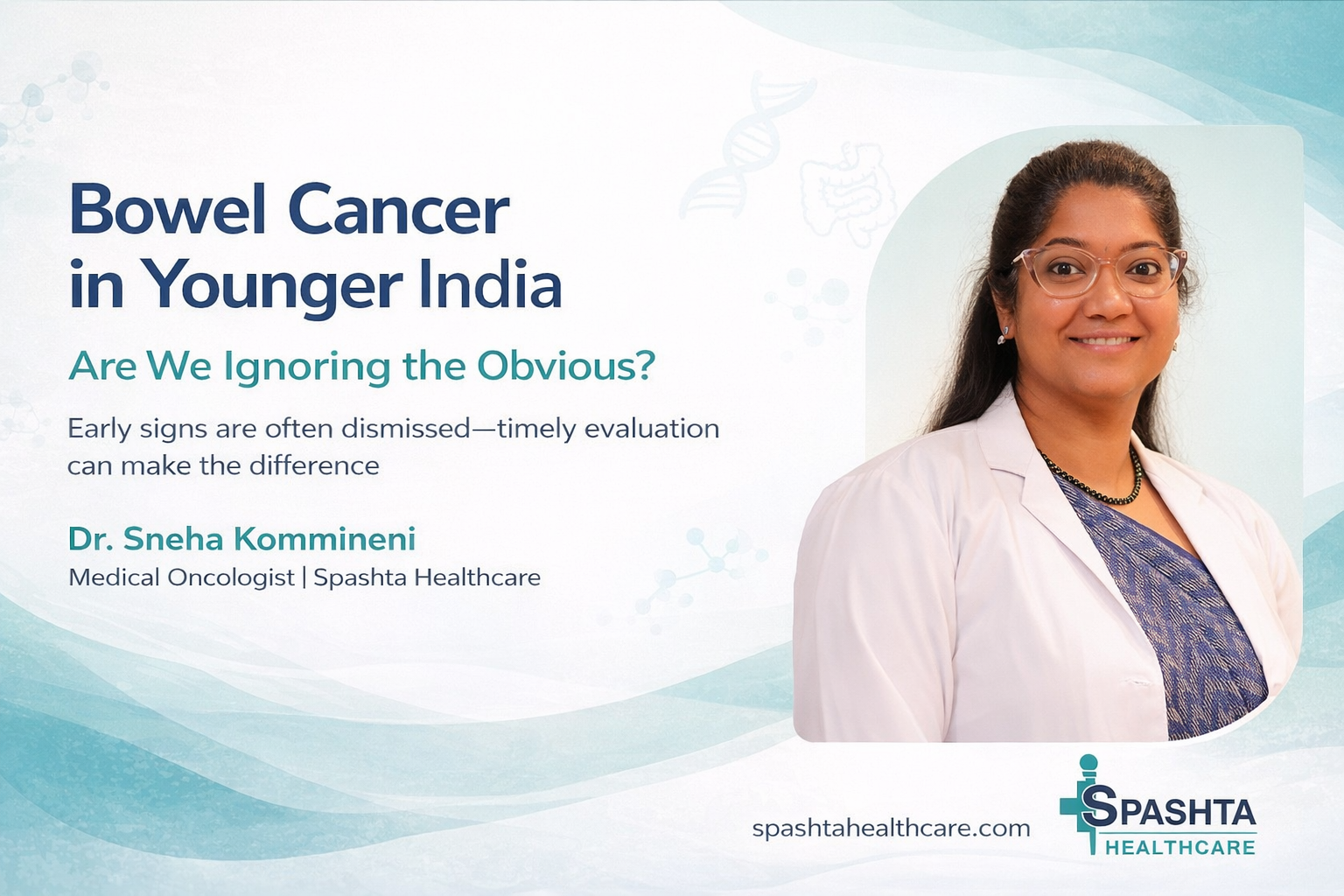 Bowel Cancer in Younger India

Are We Ignoring the Obvious?

Early signs are often dismissed—timely evaluation can make the difference

Dr. Sneha Kommineni

Medical Oncologist | Spashta Healthcare

spashtahealthcare.com

SPASHTA HEALTHCARE